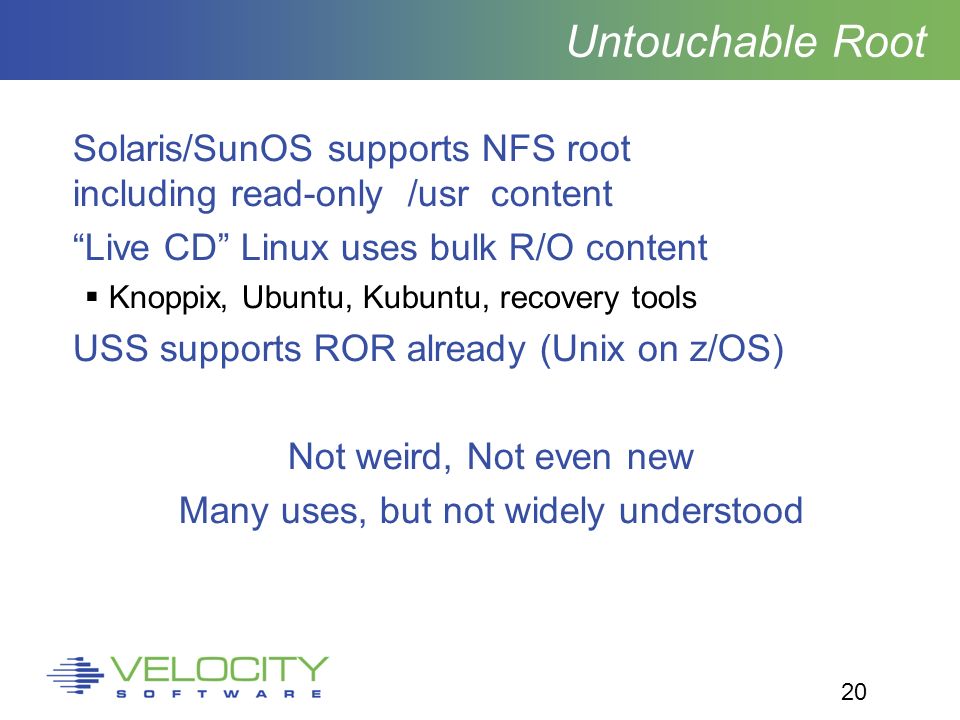 Untouchable Root

Solaris/SunOS supports NFS root including read-only /usr content

“Live CD” Linux uses bulk R/O content

▪ Knoppix, Ubuntu, Kubuntu, recovery tools

USS supports ROR already (Unix on z/OS)

Not weird, Not even new

Many uses, but not widely understood

VELOCITY SOFTWARE

20